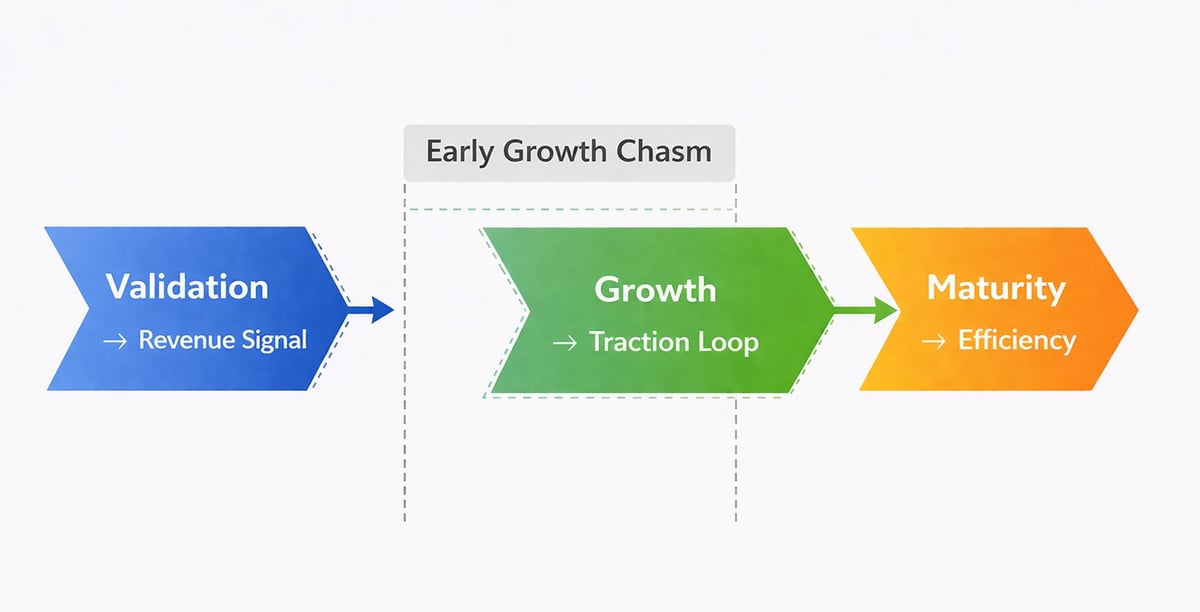 Early Growth Chasm

Validation
→ Revenue Signal

Growth
→ Traction Loop

Maturity
→ Efficiency